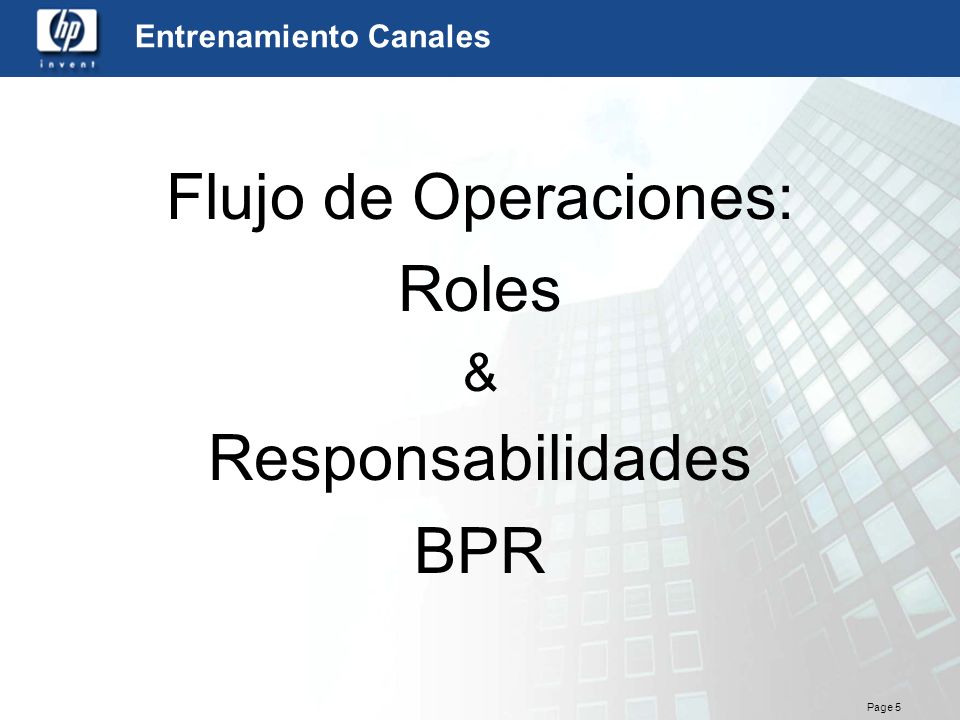 hp
invent

Entrenamiento Canales

Flujo de Operaciones:
Roles
&
Responsabilidades
BPR

Page 5